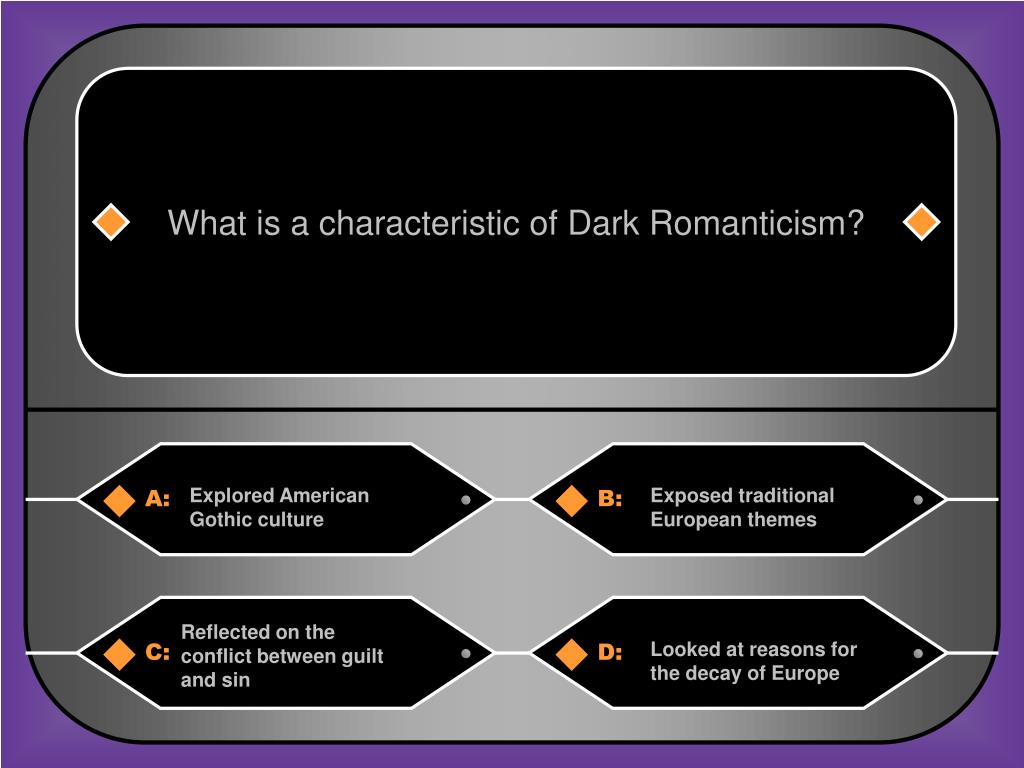 What is a characteristic of Dark Romanticism?

A: Explored American Gothic culture

B: Exposed traditional European themes

C: Reflected on the conflict between guilt and sin

D: Looked at reasons for the decay of Europe